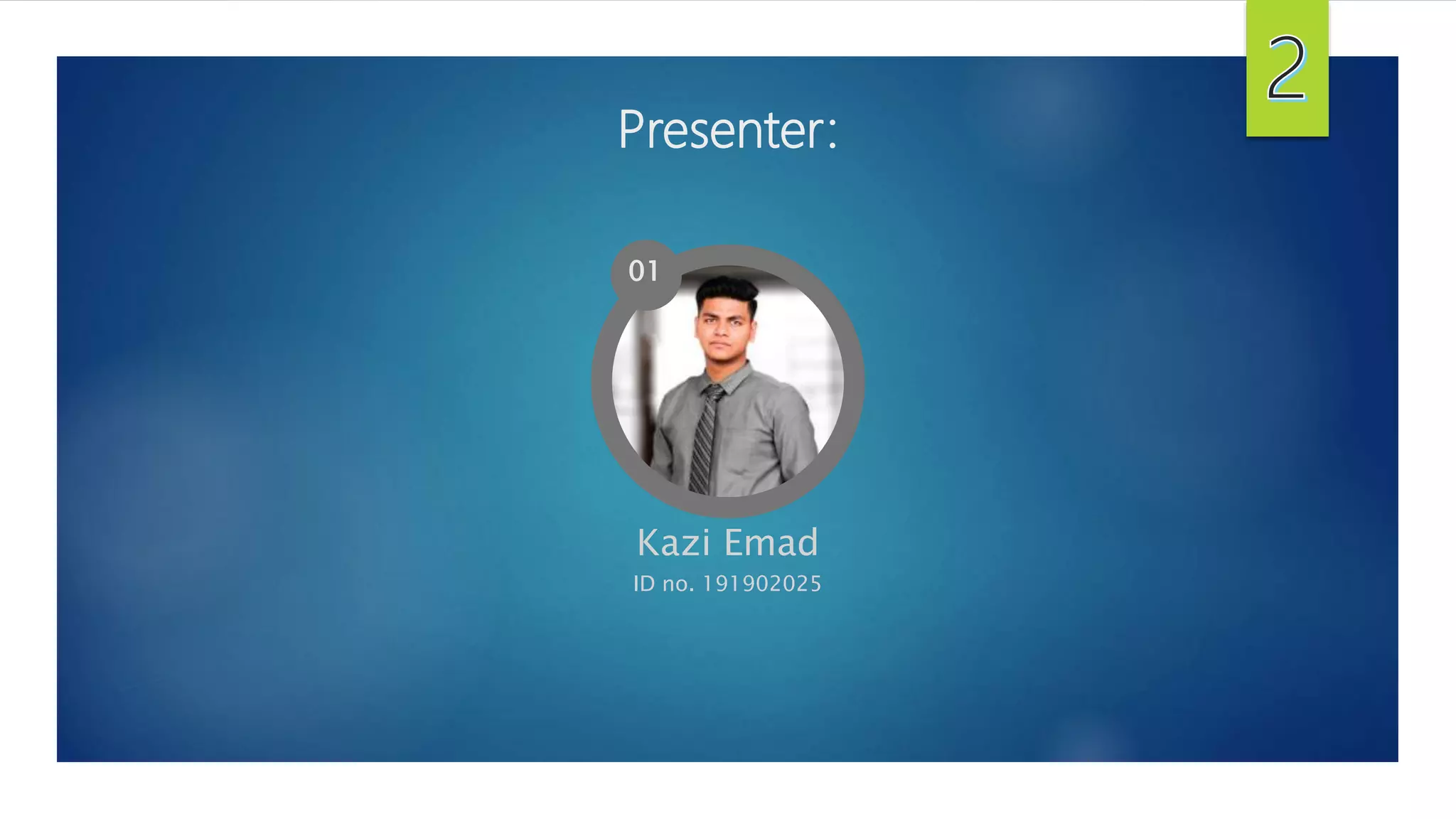 2

Presenter:

01

Kazi Emad

ID no. 191902025